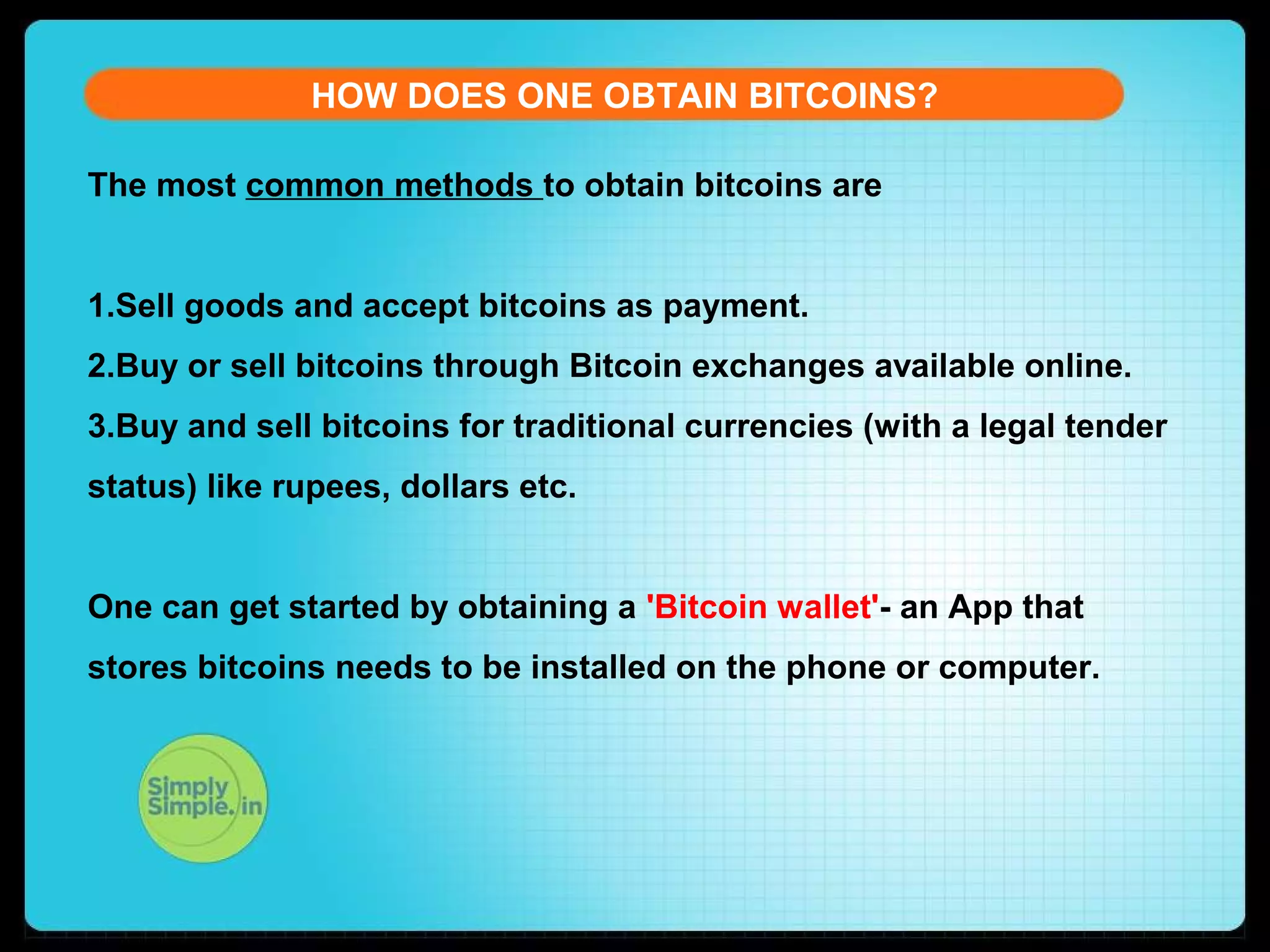 HOW DOES ONE OBTAIN BITCOINS?

The most common methods to obtain bitcoins are

1.Sell goods and accept bitcoins as payment.
2.Buy or sell bitcoins through Bitcoin exchanges available online.
3.Buy and sell bitcoins for traditional currencies (with a legal tender status) like rupees, dollars etc.

One can get started by obtaining a 'Bitcoin wallet'- an App that stores bitcoins needs to be installed on the phone or computer.

Simply Simple.in